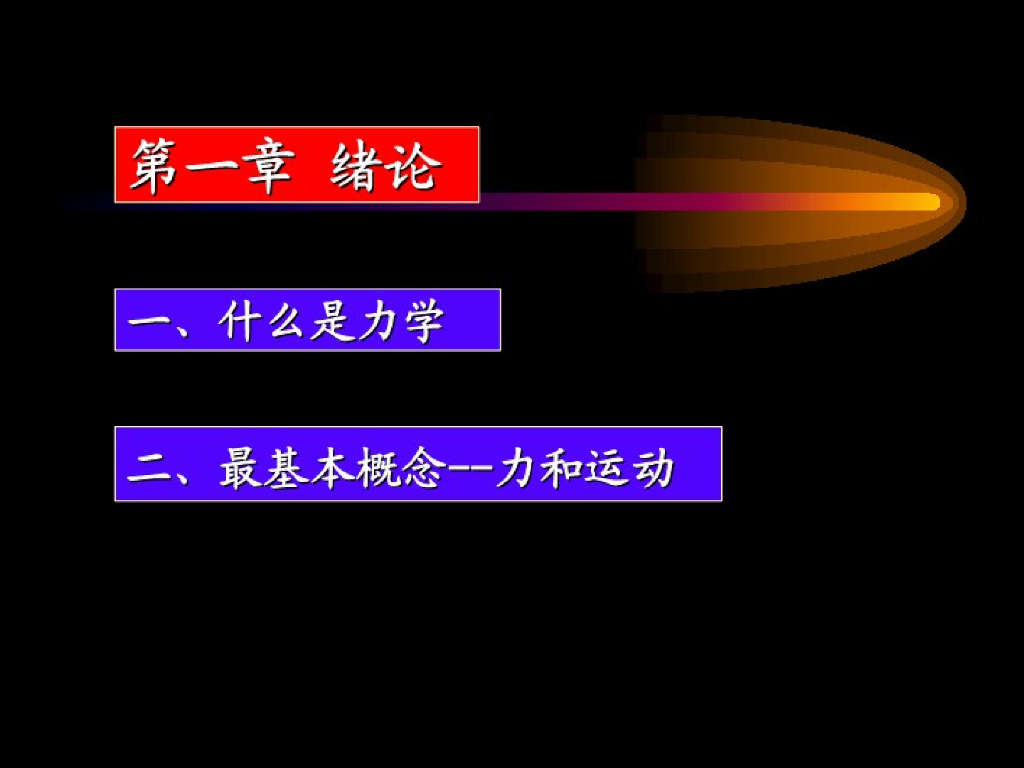 第一章 绪论

一、什么是力学

二、最基本概念--力和运动